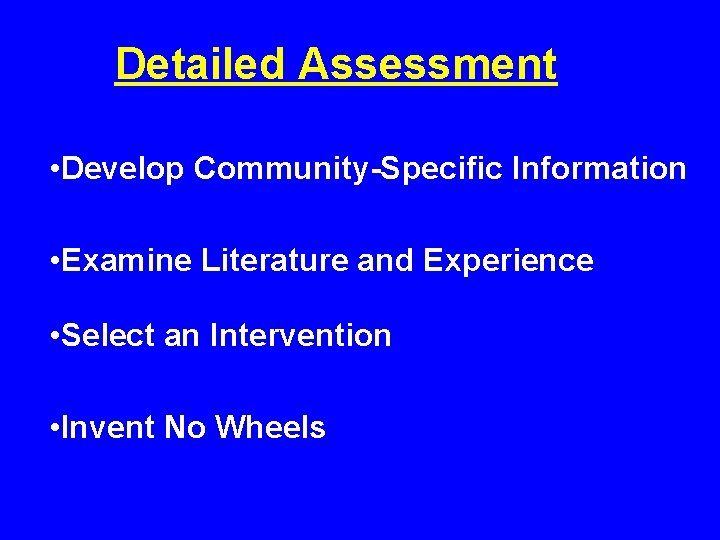 Detailed Assessment

•Develop Community-Specific Information

•Examine Literature and Experience

•Select an Intervention

•Invent No Wheels